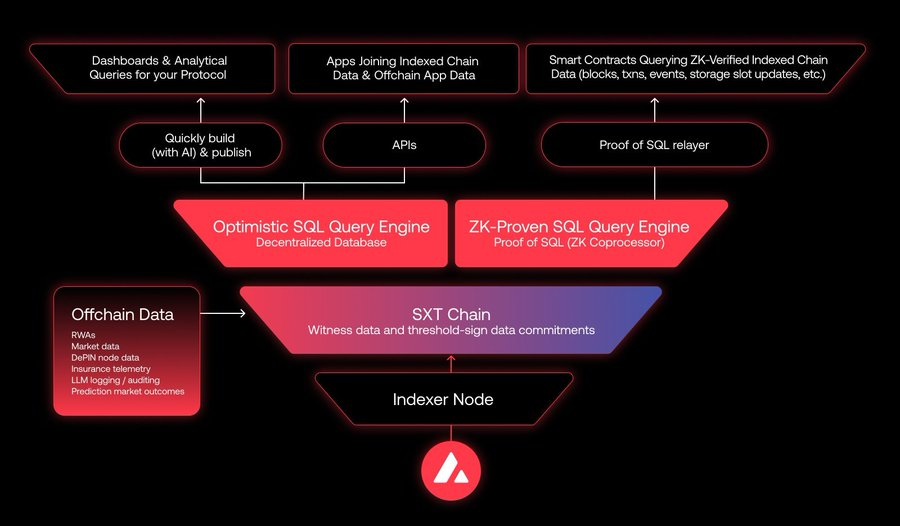 Dashboards & Analytical Queries for your Protocol

Apps Joining Indexed Chain Data & Offchain App Data

Smart Contracts Querying ZK-Verified Indexed Chain Data (blocks, txns, events, storage slot updates, etc.)

Quickly build (with AI) & publish

APIs

Proof of SQL relayer

Optimistic SQL Query Engine
Decentralized Database

ZK-Proven SQL Query Engine
Proof of SQL (ZK Coprocessor)

Offchain Data
RWAs
Market data
DePIN node data
Insurance telemetry
LLM logging / auditing
Prediction market outcomes

SXT Chain
Witness data and threshold-sign data commitments

Indexer Node